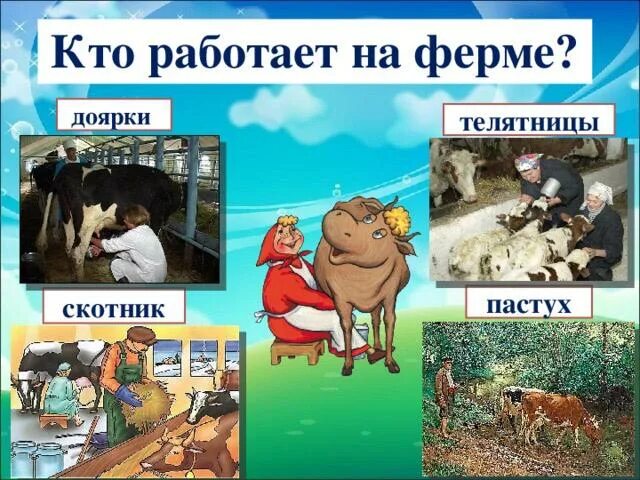 Кто работает на ферме?

доярки

телятницы

скотник

пастух